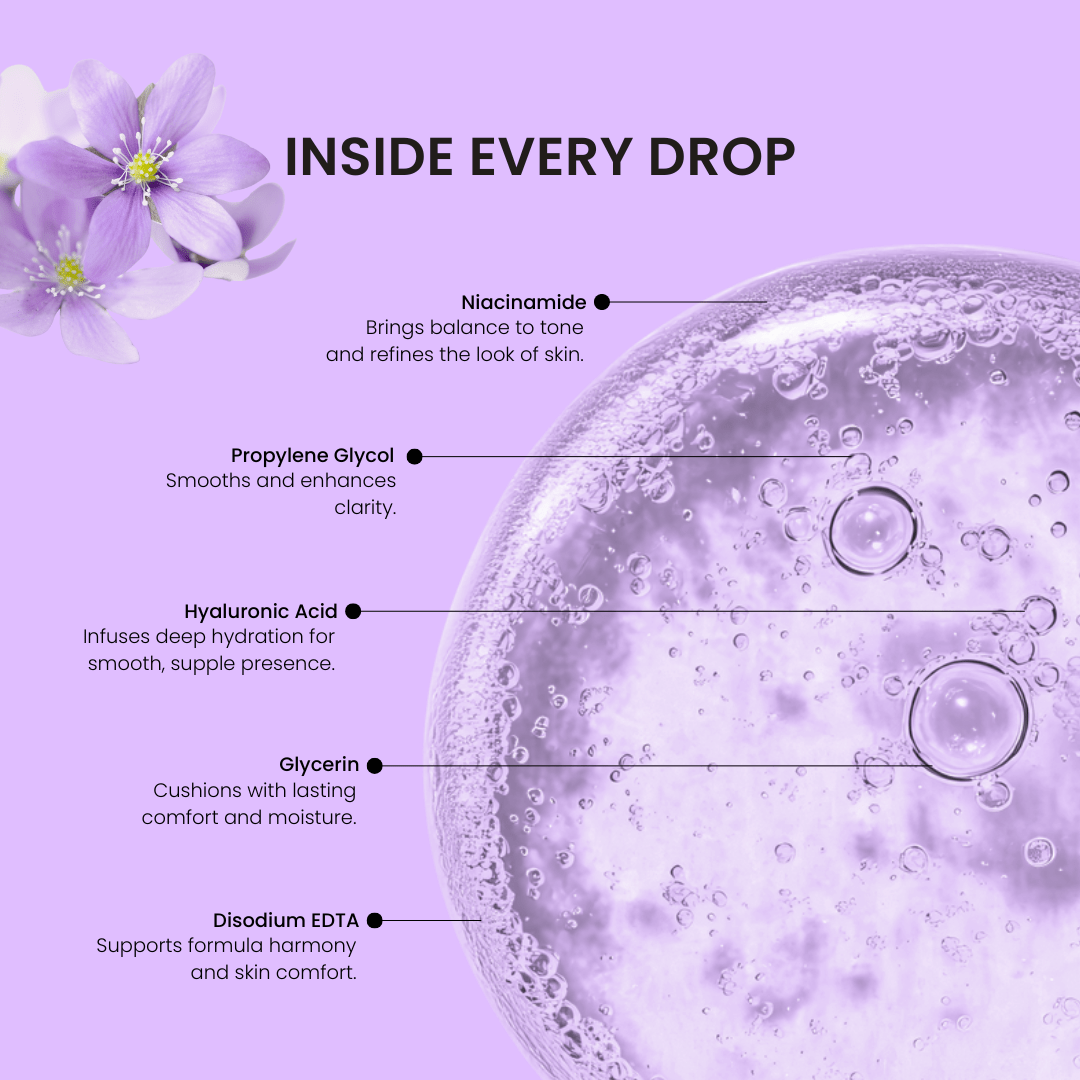 INSIDE EVERY DROP

Niacinamide
Brings balance to tone and refines the look of skin.

Propylene Glycol
Smooths and enhances clarity.

Hyaluronic Acid
Infuses deep hydration for smooth, supple presence.

Glycerin
Cushions with lasting comfort and moisture.

Disodium EDTA
Supports formula harmony and skin comfort.